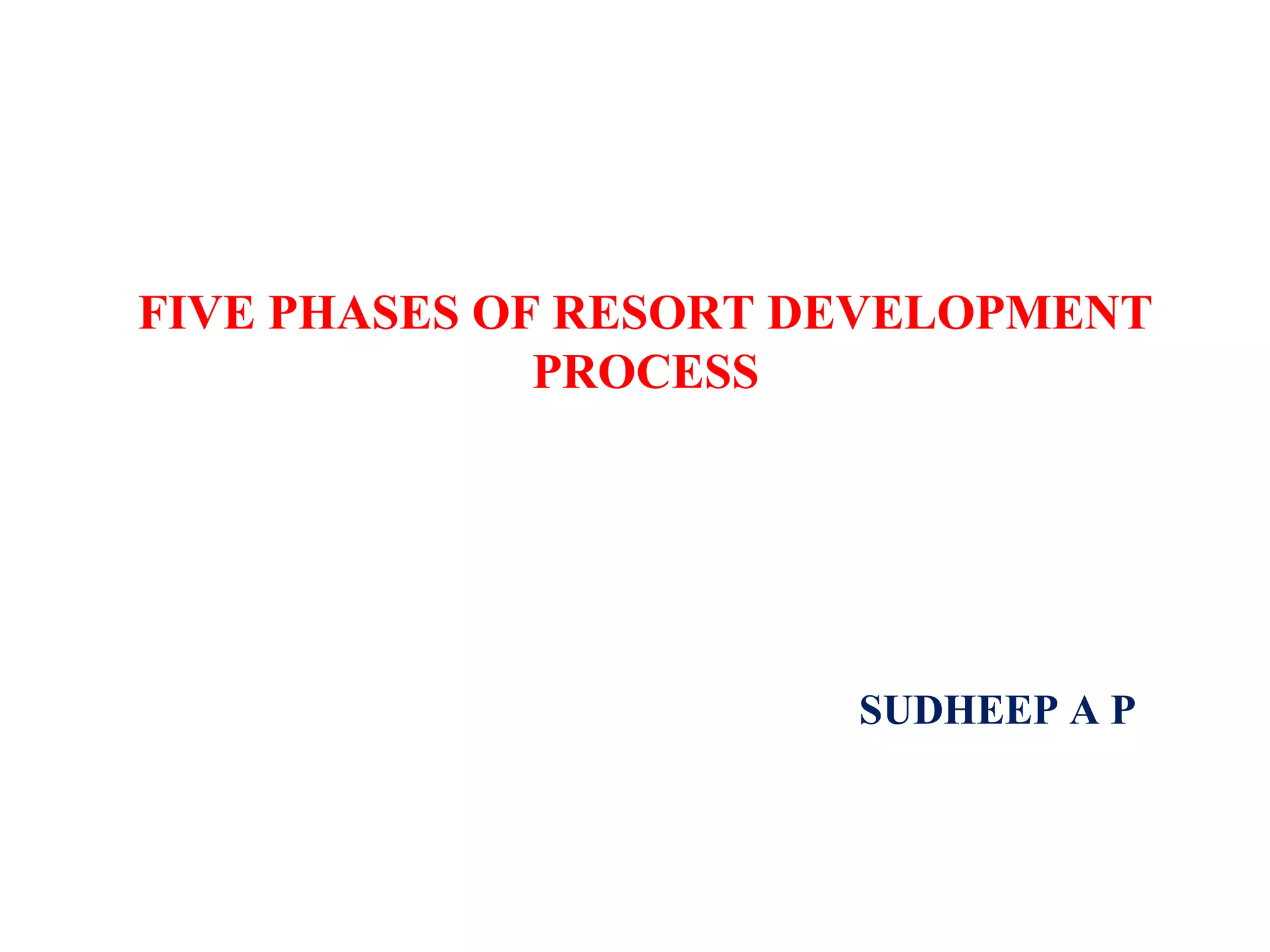 FIVE PHASES OF RESORT DEVELOPMENT PROCESS

SUDHEEP A P